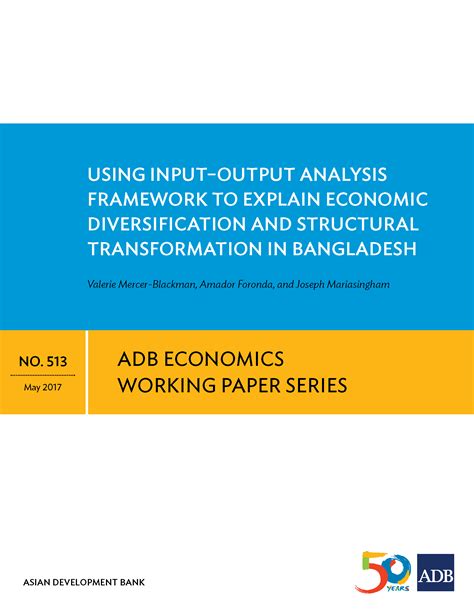 USING INPUT–OUTPUT ANALYSIS FRAMEWORK TO EXPLAIN ECONOMIC DIVERSIFICATION AND STRUCTURAL TRANSFORMATION IN BANGLADESH

Valerie Mercer-Blackman, Amador Foronda, and Joseph Mariasingham

NO. 513

May 2017

ADB ECONOMICS WORKING PAPER SERIES

ASIAN DEVELOPMENT BANK

50 YEARS

ADB